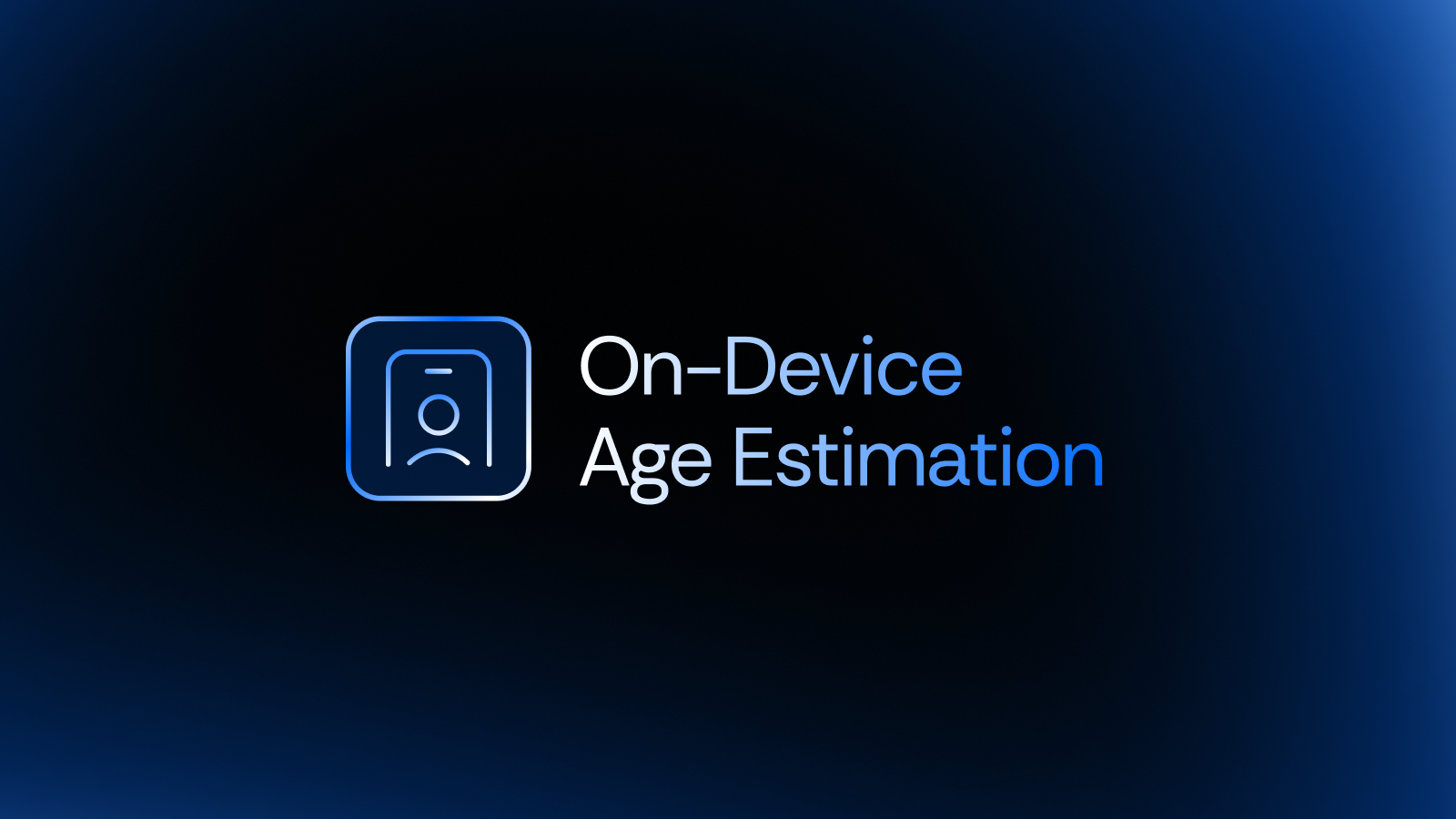 On-Device
Age Estimation